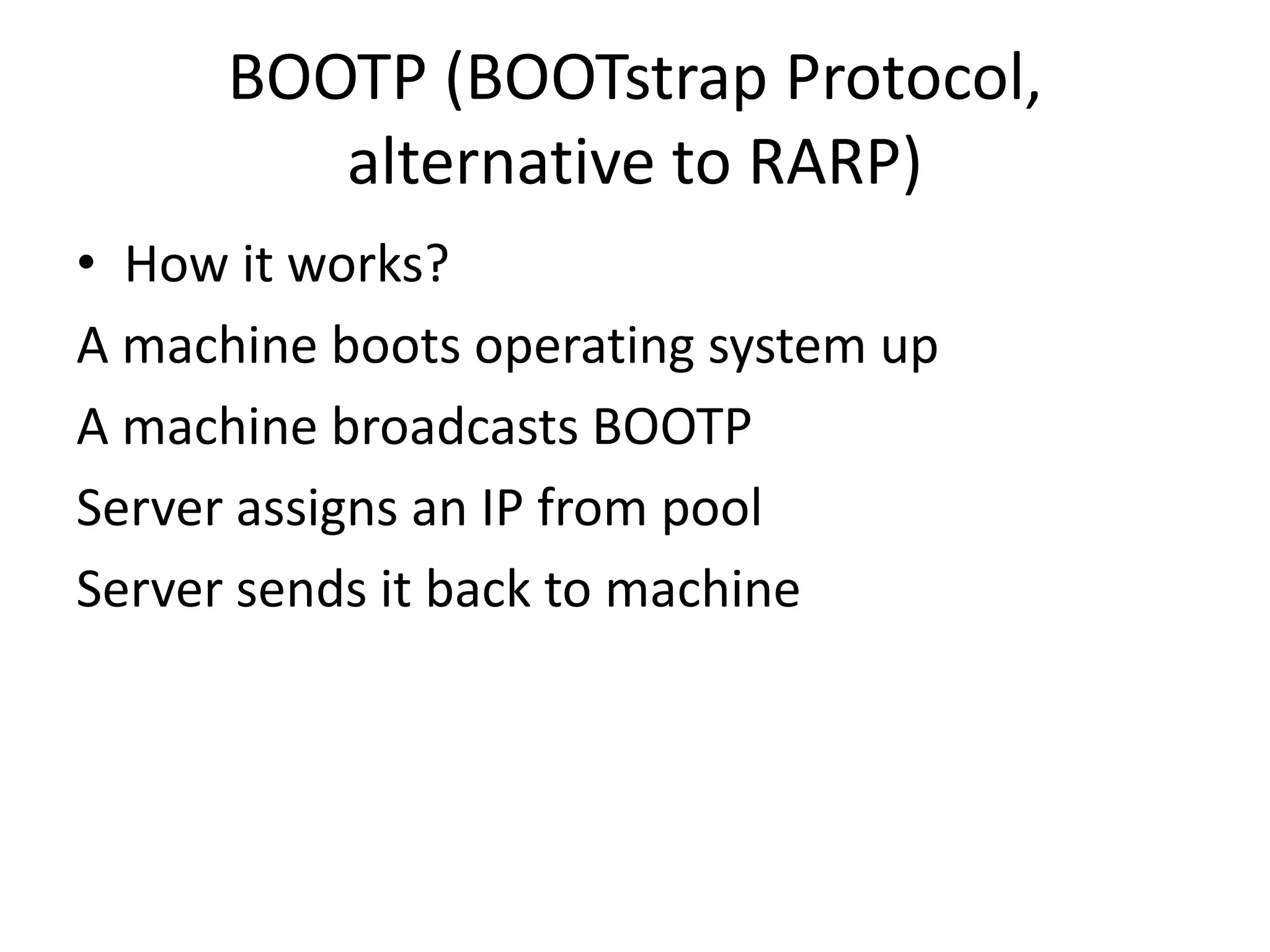 BOOTP (BOOTstrap Protocol, alternative to RARP)

• How it works?

A machine boots operating system up

A machine broadcasts BOOTP

Server assigns an IP from pool

Server sends it back to machine